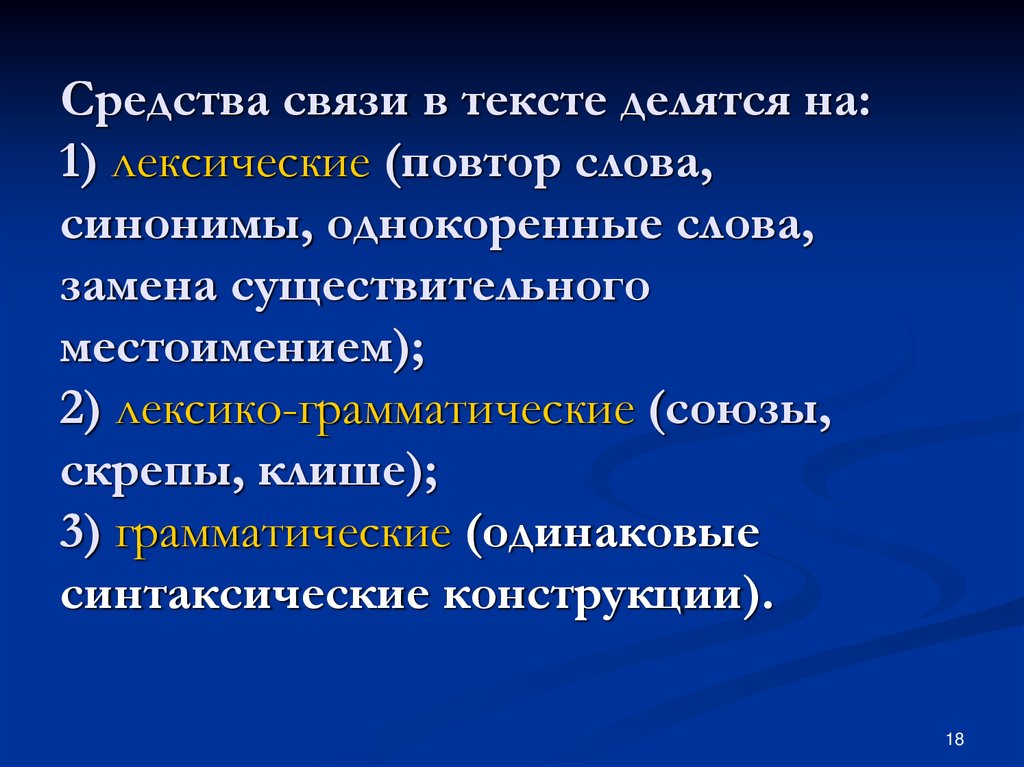 Средства связи в тексте делятся на:
1) лексические (повтор слова, синонимы, однокоренные слова, замена существительного местоимением);
2) лексико-грамматические (союзы, скрепы, клише);
3) грамматические (одинаковые синтаксические конструкции).

18